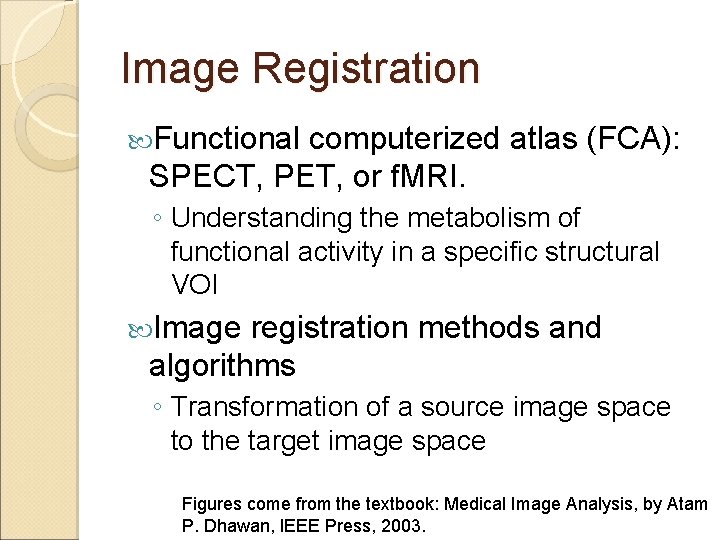 Image Registration

Functional computerized atlas (FCA): SPECT, PET, or fMRI.

◦ Understanding the metabolism of functional activity in a specific structural VOI

Image registration methods and algorithms

◦ Transformation of a source image space to the target image space

Figures come from the textbook: Medical Image Analysis, by Atam P. Dhawan, IEEE Press, 2003.